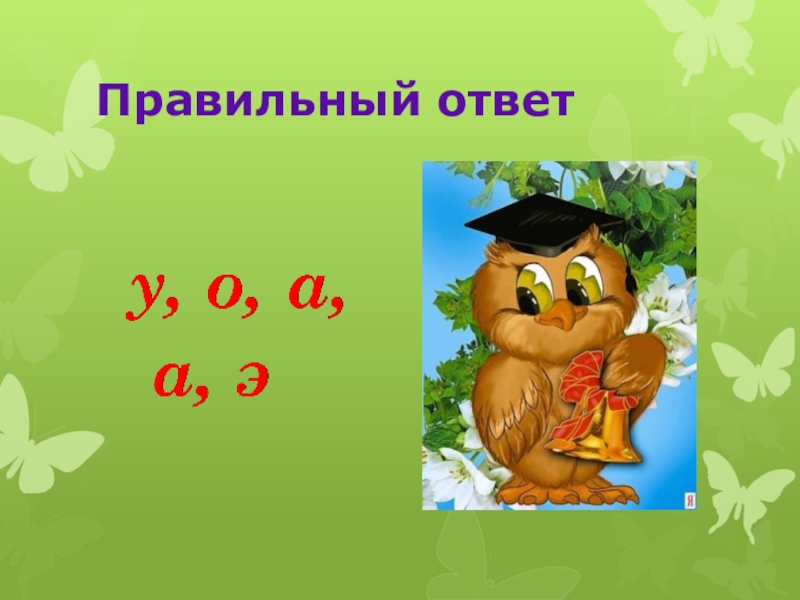 Правильный ответ

у, о, а,
а, э

Я